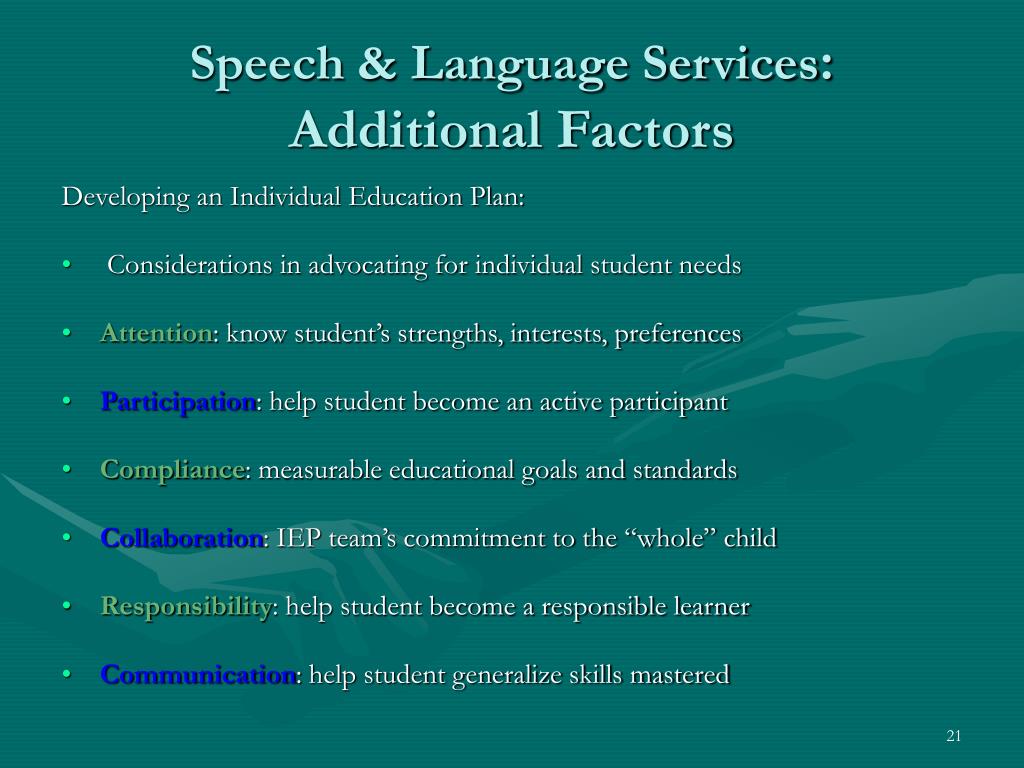 Speech & Language Services: Additional Factors

Developing an Individual Education Plan:

• Considerations in advocating for individual student needs

• Attention: know student’s strengths, interests, preferences

• Participation: help student become an active participant

• Compliance: measurable educational goals and standards

• Collaboration: IEP team’s commitment to the “whole” child

• Responsibility: help student become a responsible learner

• Communication: help student generalize skills mastered

21